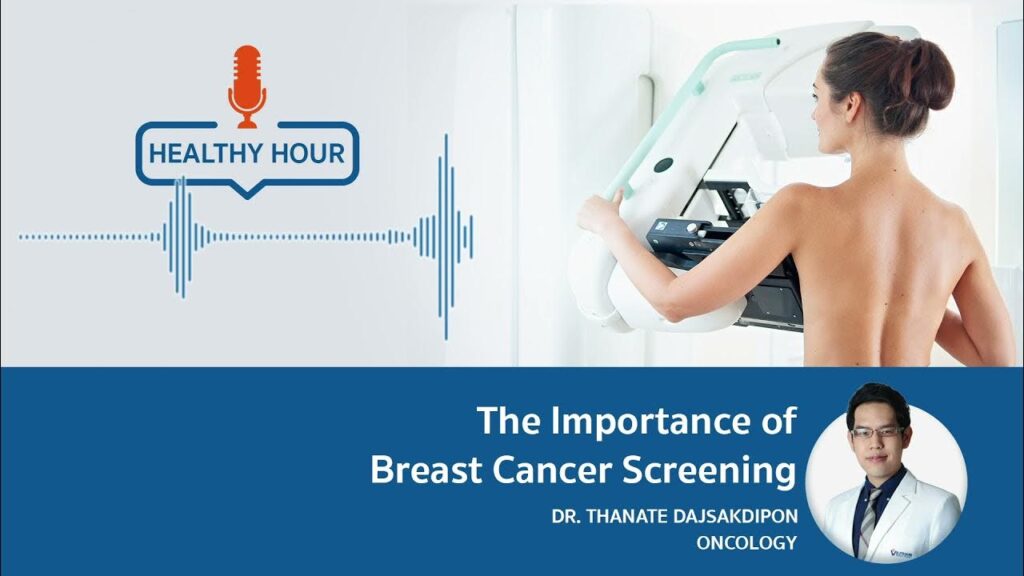 HEALTHY HOUR

The Importance of
Breast Cancer Screening

DR. THANATE DAJSAKDIPON
ONCOLOGY